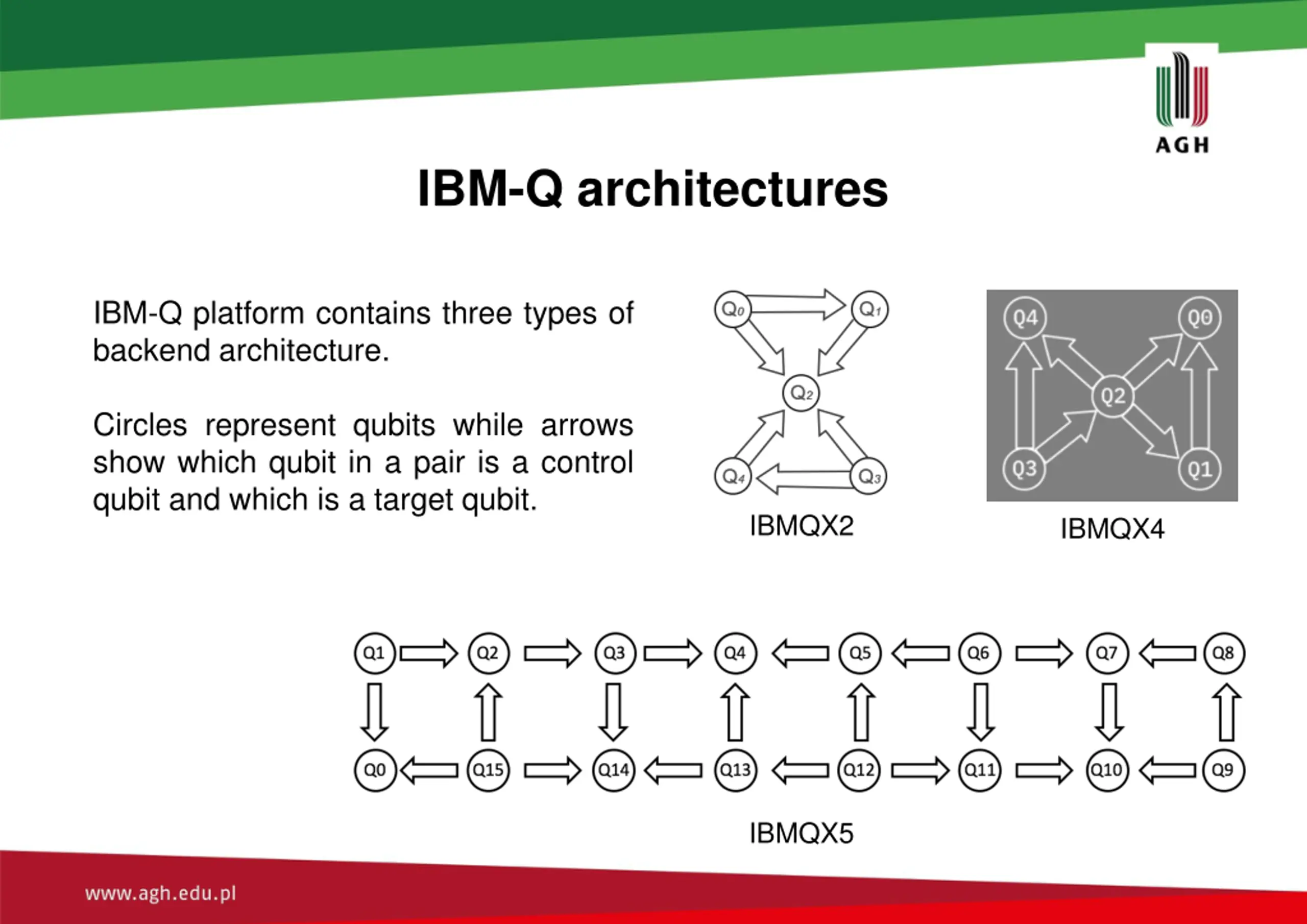 AGH

IBM-Q architectures

IBM-Q platform contains three types of backend architecture.

Circles represent qubits while arrows show which qubit in a pair is a control qubit and which is a target qubit.

$Q_0$ $Q_1$ $Q_2$ $Q_4$ $Q_3$

IBMQX2

Q4 Q0 Q2 Q3 Q1

IBMQX4

Q1 Q2 Q3 Q4 Q5 Q6 Q7 Q8

Q0 Q15 Q14 Q13 Q12 Q11 Q10 Q9

IBMQX5

www.agh.edu.pl